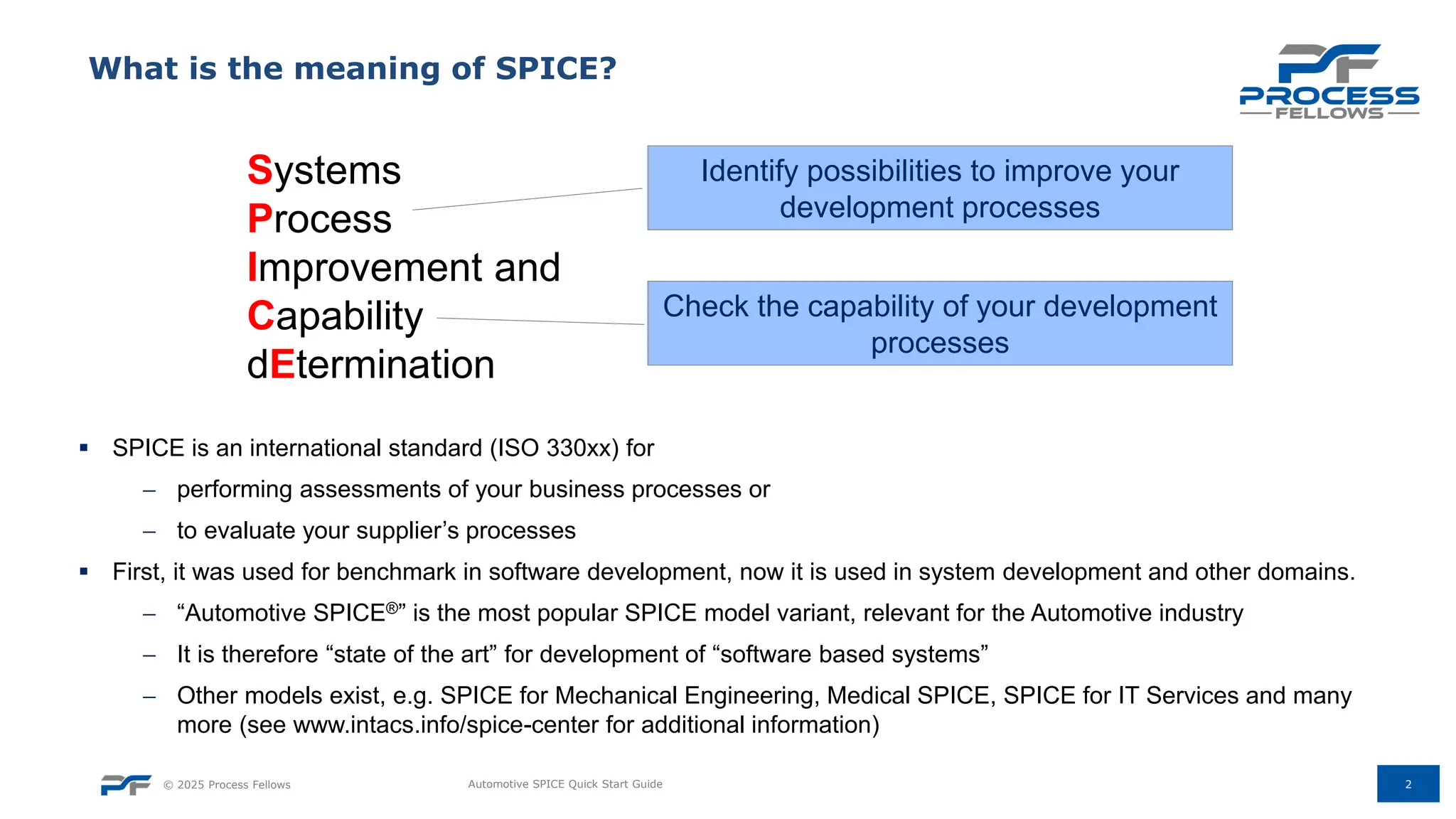 What is the meaning of SPICE?

PF
PROCESS
FELLOWS

Systems
Process
Improvement and
Capability
dEtermination

Identify possibilities to improve your development processes

Check the capability of your development processes

▪ SPICE is an international standard (ISO 330xx) for
– performing assessments of your business processes or
– to evaluate your supplier’s processes
▪ First, it was used for benchmark in software development, now it is used in system development and other domains.
– “Automotive SPICE®” is the most popular SPICE model variant, relevant for the Automotive industry
– It is therefore “state of the art” for development of “software based systems”
– Other models exist, e.g. SPICE for Mechanical Engineering, Medical SPICE, SPICE for IT Services and many more (see www.intacs.info/spice-center for additional information)

PF © 2025 Process Fellows

Automotive SPICE Quick Start Guide

2